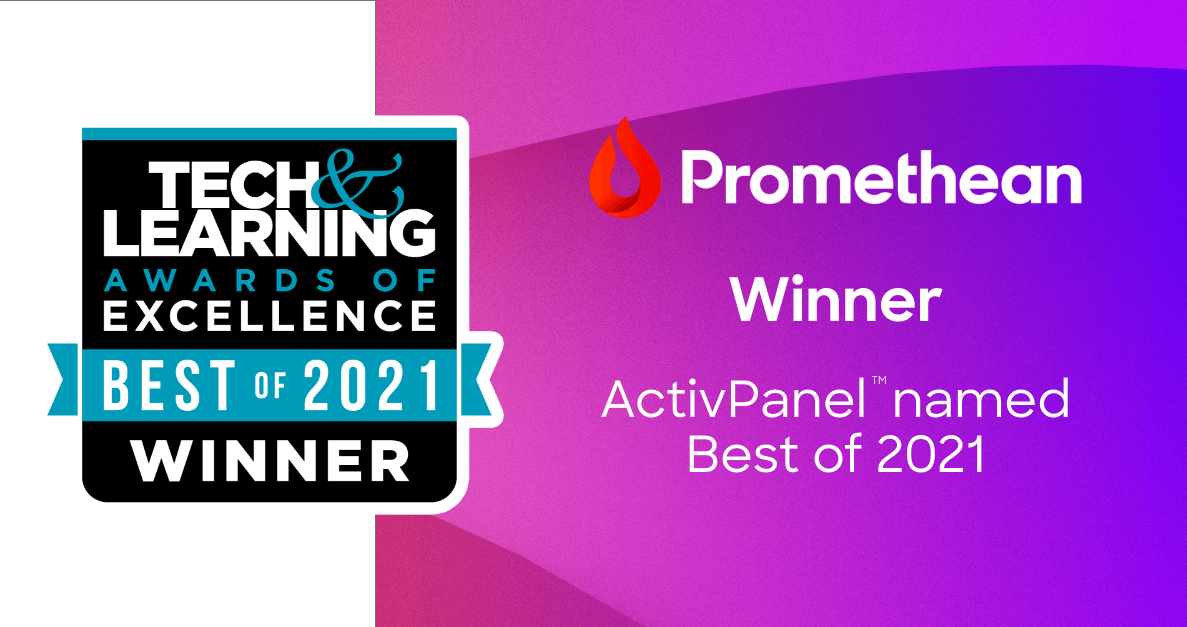 TECH & LEARNING
AWARDS OF EXCELLENCE
BEST OF 2021
WINNER

Promethean

Winner

ActivPanel™ named Best of 2021